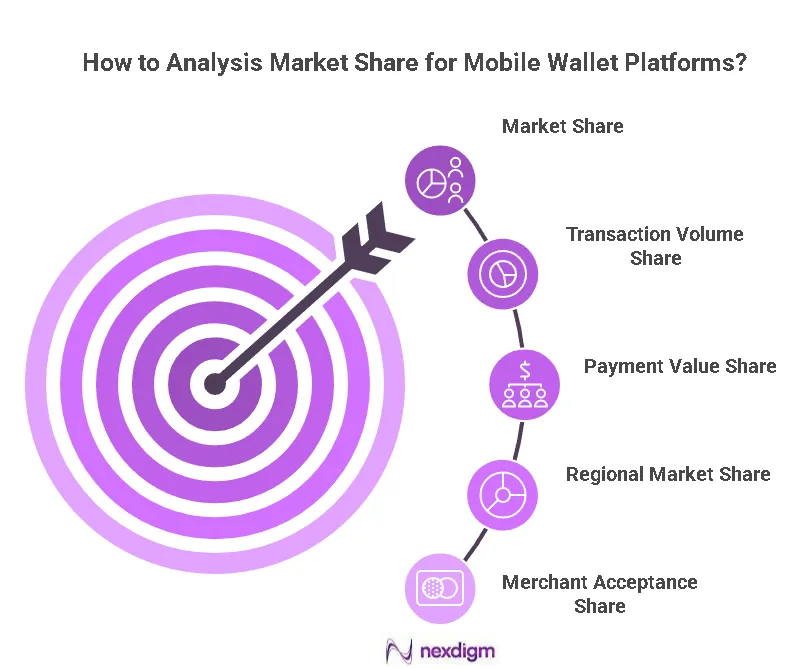 How to Analysis Market Share for Mobile Wallet Platforms?

Market Share

Transaction Volume Share

Payment Value Share

Regional Market Share

Merchant Acceptance Share

nexdigm